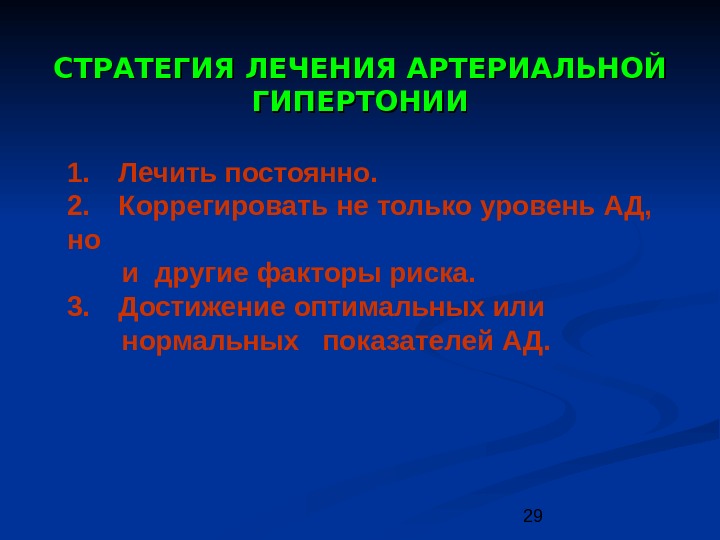 СТРАТЕГИЯ ЛЕЧЕНИЯ АРТЕРИАЛЬНОЙ ГИПЕРТОНИИ

1. Лечить постоянно.
2. Коррегировать не только уровень АД, но и другие факторы риска.
3. Достижение оптимальных или нормальных показателей АД.

29